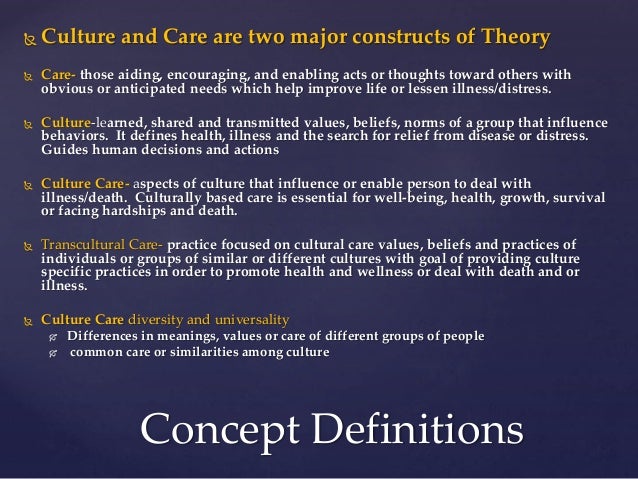 Culture and Care are two major constructs of Theory

Care- those aiding, encouraging, and enabling acts or thoughts toward others with obvious or anticipated needs which help improve life or lessen illness/distress.

Culture-learned, shared and transmitted values, beliefs, norms of a group that influence behaviors. It defines health, illness and the search for relief from disease or distress. Guides human decisions and actions

Culture Care- aspects of culture that influence or enable person to deal with illness/death. Culturally based care is essential for well-being, health, growth, survival or facing hardships and death.

Transcultural Care- practice focused on cultural care values, beliefs and practices of individuals or groups of similar or different cultures with goal of providing culture specific practices in order to promote health and wellness or deal with death and or illness.

Culture Care diversity and universality

Differences in meanings, values or care of different groups of people

common care or similarities among culture

Concept Definitions